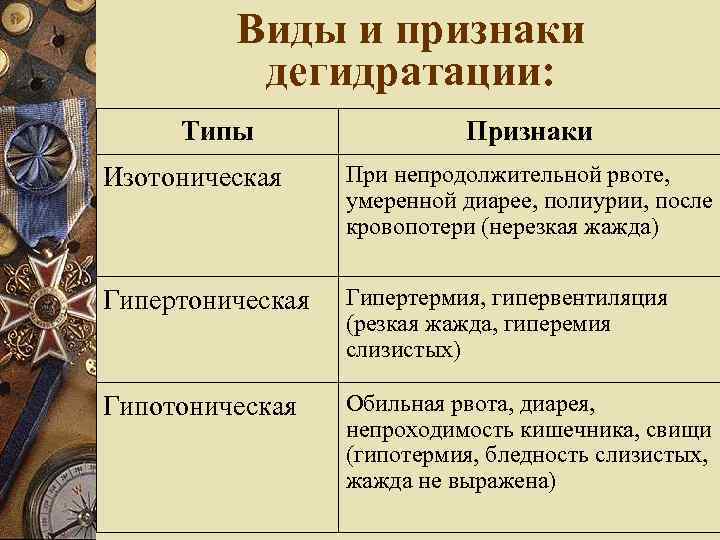 Виды и признаки дегидратации:

| Типы | Признаки |
|---|---|
| Изотоническая | При непродолжительной рвоте, умеренной диарее, полиурии, после кровопотери (нерезкая жажда) |
| Гипертоническая | Гипертермия, гипервентиляция (резкая жажда, гиперемия слизистых) |
| Гипотоническая | Обильная рвота, диарея, непроходимость кишечника, свищи (гипотермия, бледность слизистых, жажда не выражена) |